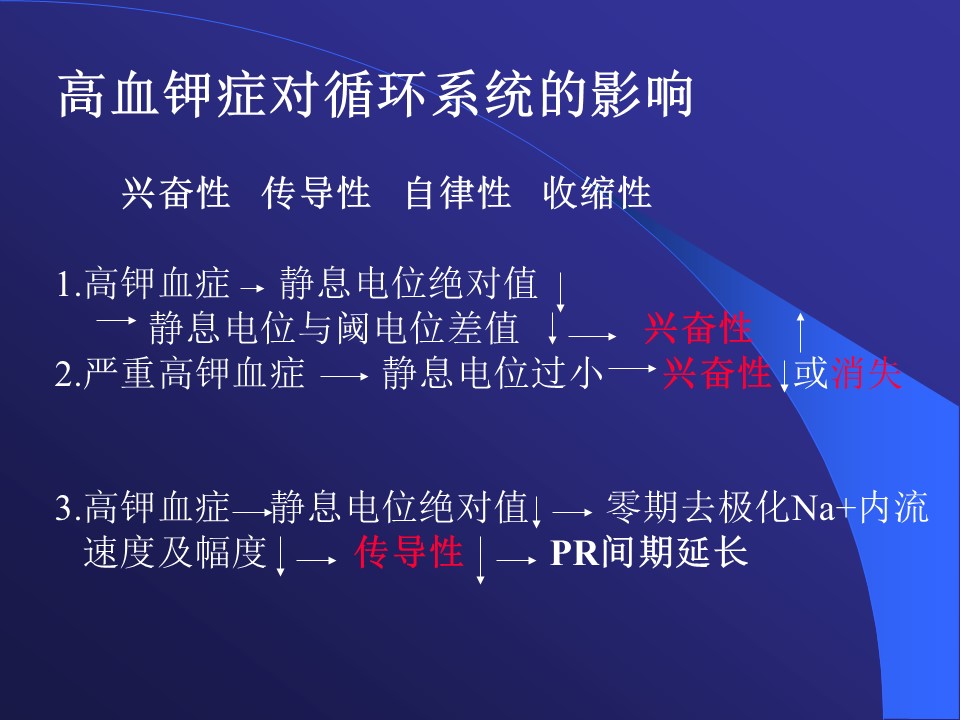 高血钾症对循环系统的影响

兴奋性 传导性 自律性 收缩性

1.高钾血症 → 静息电位绝对值 ↓
→ 静息电位与阈电位差值 ↓ → 兴奋性 ↑
2.严重高钾血症 → 静息电位过小 → 兴奋性 ↓ 或消失

3.高钾血症 → 静息电位绝对值 ↓ → 零期去极化Na+内流速度及幅度 ↓ → 传导性 ↓ → PR间期延长